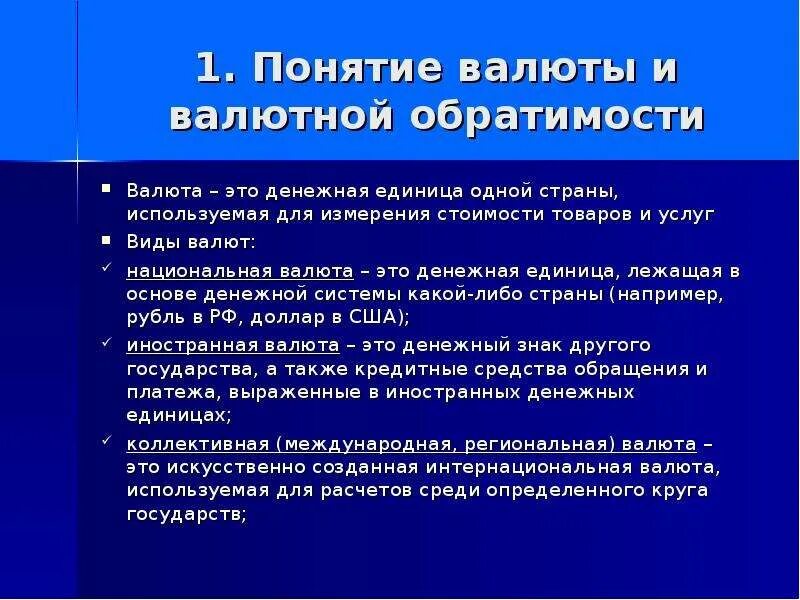 1. Понятие валюты и валютной обратимости

▪ Валюта – это денежная единица одной страны, используемая для измерения стоимости товаров и услуг

▪ Виды валют:

✓ национальная валюта – это денежная единица, лежащая в основе денежной системы какой-либо страны (например, рубль в РФ, доллар в США);

✓ иностранная валюта – это денежный знак другого государства, а также кредитные средства обращения и платежа, выраженные в иностранных денежных единицах;

✓ коллективная (международная, региональная) валюта – это искусственно созданная интернациональная валюта, используемая для расчетов среди определенного круга государств;